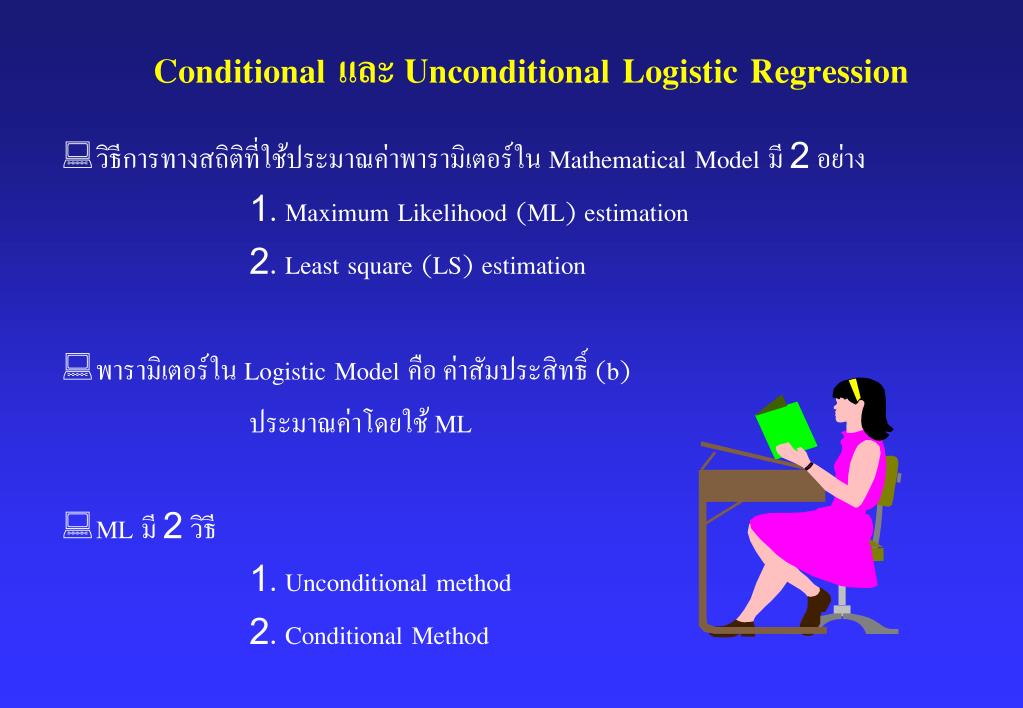 Conditional และ Unconditional Logistic Regression

วิธีการทางสถิติที่ใช้ประมาณค่าพารามิเตอร์ใน Mathematical Model มี 2 อย่าง

1. Maximum Likelihood (ML) estimation

2. Least square (LS) estimation

พารามิเตอร์ใน Logistic Model คือ ค่าสัมประสิทธิ์ (b) ประมาณค่าโดยใช้ ML

ML มี 2 วิธี

1. Unconditional method

2. Conditional Method